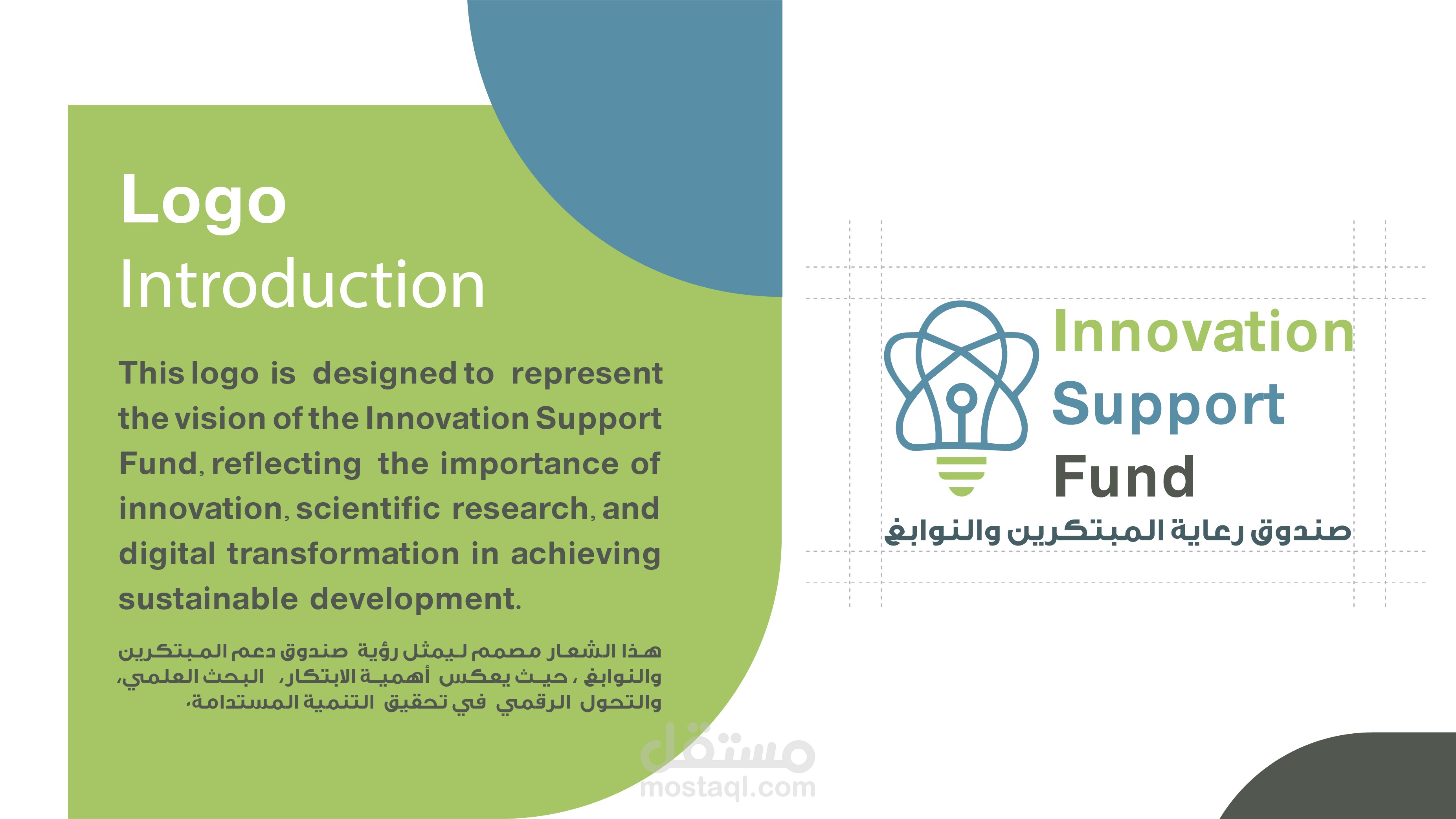 Logo
Introduction

This logo is designed to represent the vision of the Innovation Support Fund, reflecting the importance of innovation, scientific research, and digital transformation in achieving sustainable development.

هذا الشعار مصمم ليمثل رؤية صندوق دعم المبتكرين والنوابغ ، حيث يعكس أهمية الابتكار، البحث العلمي، والتحول الرقمي في تحقيق التنمية المستدامة،

Innovation
Support
Fund
صندوق رعاية المبتكرين والنوابغ

مستقل
mostaql.com